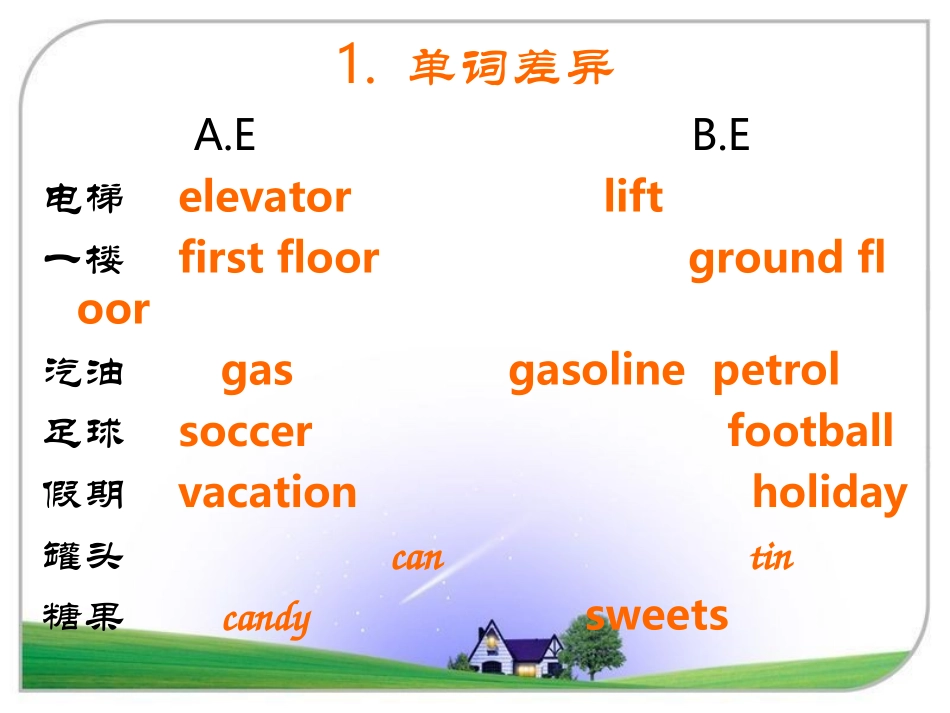 1. 单词差异

A.E B.E

电梯 elevator lift

一楼 first floor ground floor

汽油 gas gasoline petrol

足球 soccer football

假期 vacation holiday

罐头 can tin

糖果 candy sweets